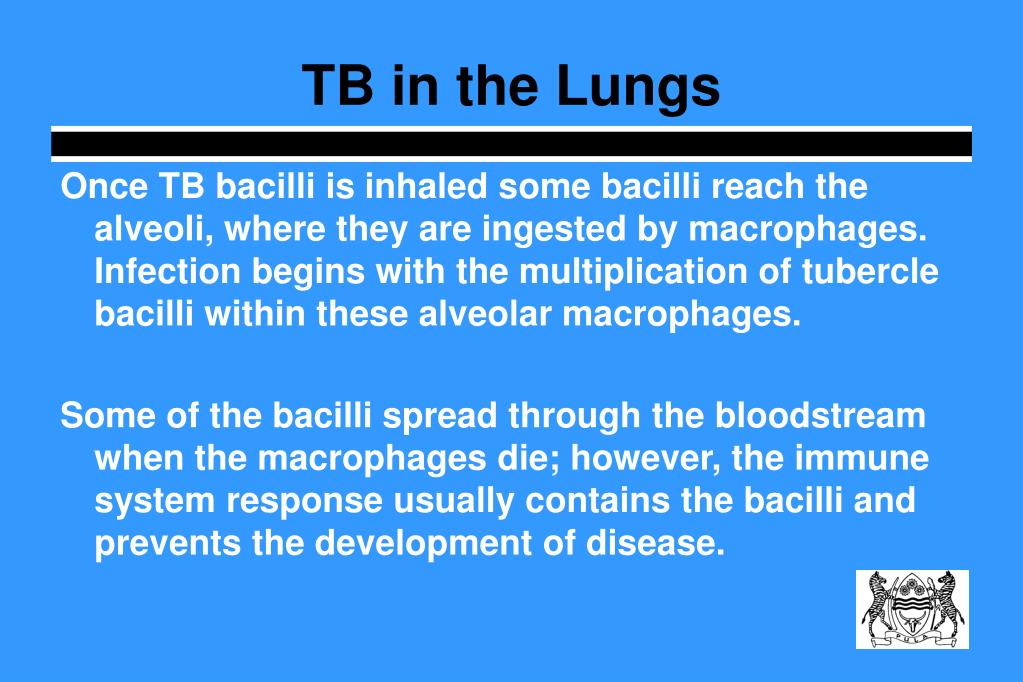 TB in the Lungs

Once TB bacilli is inhaled some bacilli reach the alveoli, where they are ingested by macrophages. Infection begins with the multiplication of tubercle bacilli within these alveolar macrophages.

Some of the bacilli spread through the bloodstream when the macrophages die; however, the immune system response usually contains the bacilli and prevents the development of disease.

PULA